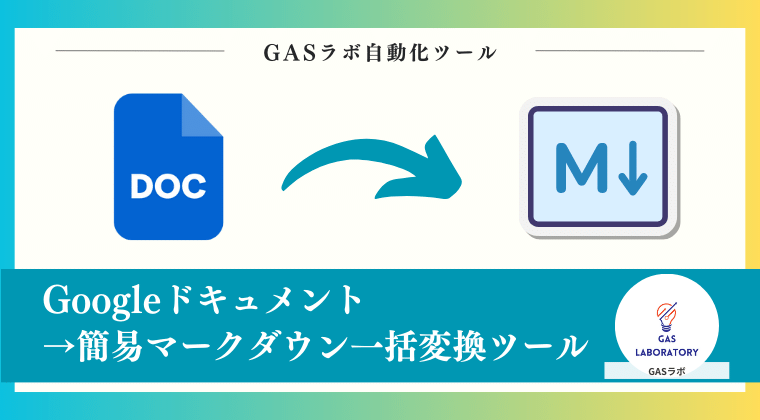 GASラボ自動化ツール

DOC

M↓

Googleドキュメント
→簡易マークダウン一括変換ツール

GAS
LABORATORY

GASラボ